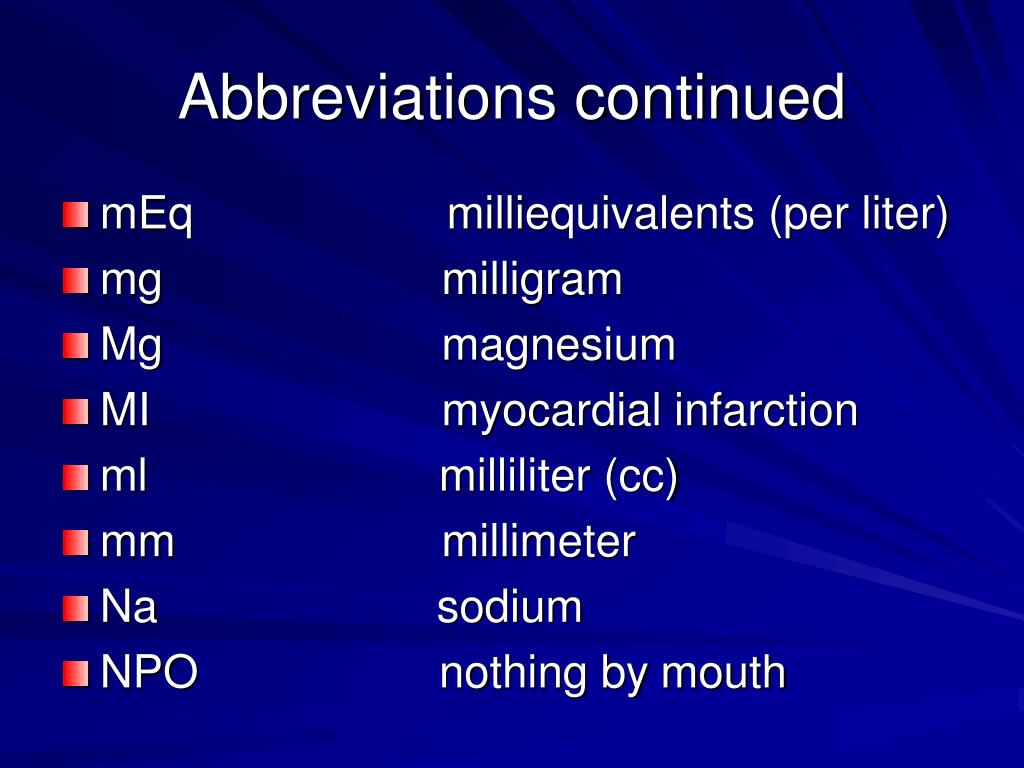 Abbreviations continued

mEq milliequivalents (per liter)
mg milligram
Mg magnesium
MI myocardial infarction
ml milliliter (cc)
mm millimeter
Na sodium
NPO nothing by mouth